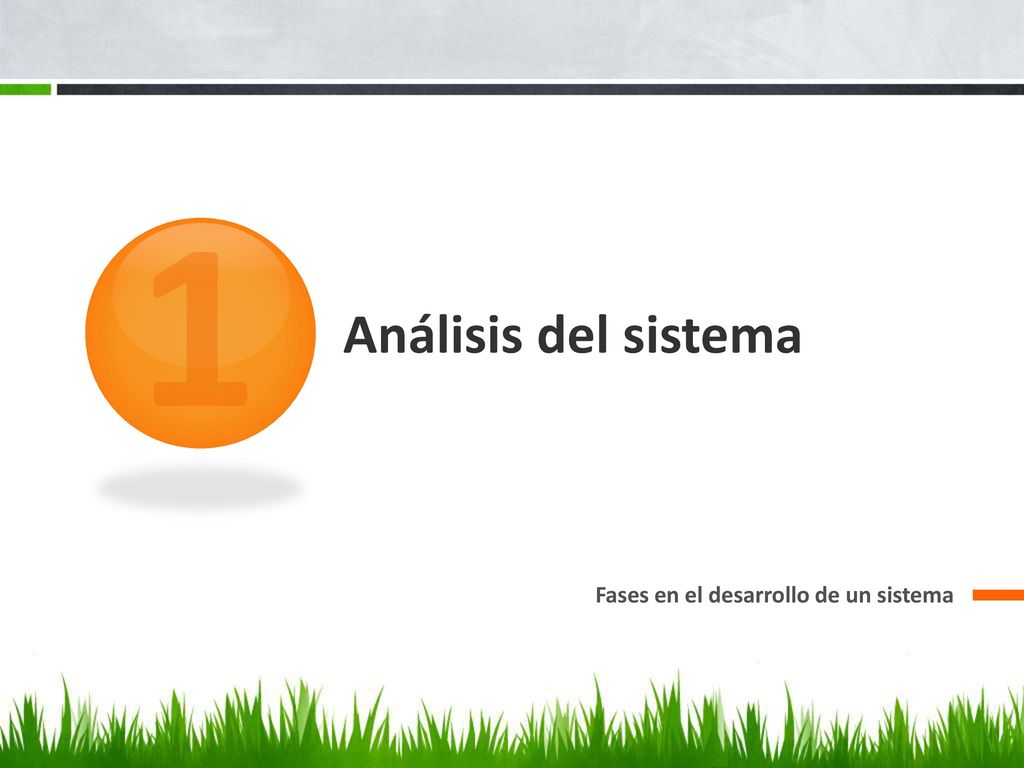 1

Análisis del sistema

Fases en el desarrollo de un sistema